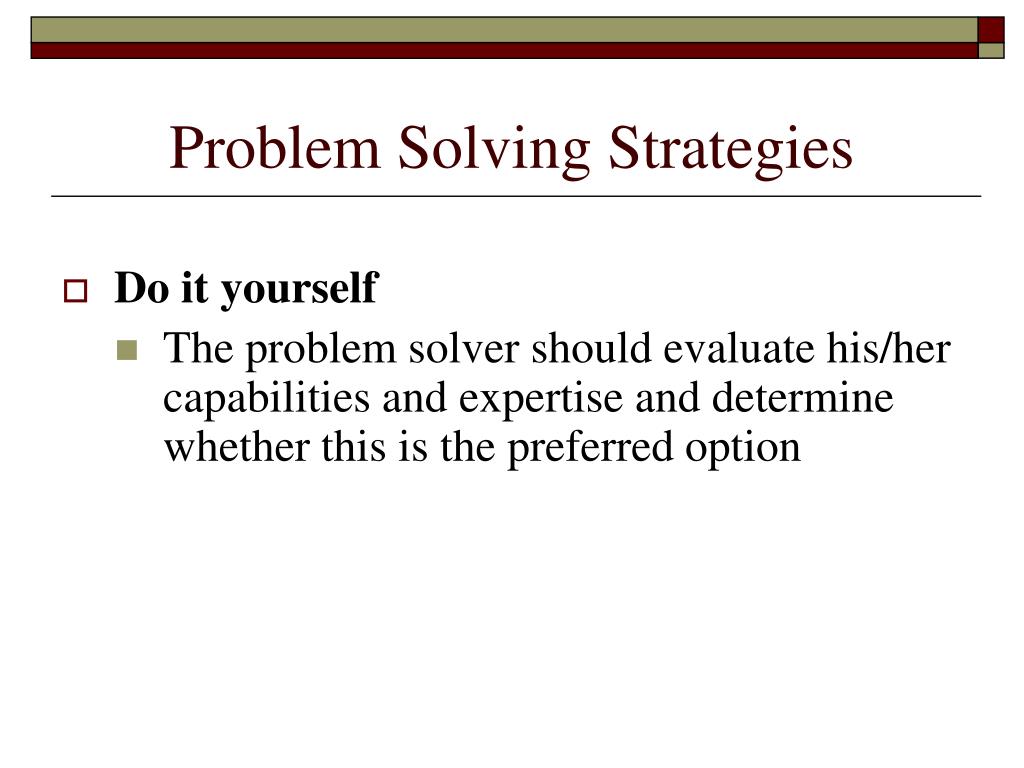 Problem Solving Strategies

Do it yourself

The problem solver should evaluate his/her capabilities and expertise and determine whether this is the preferred option